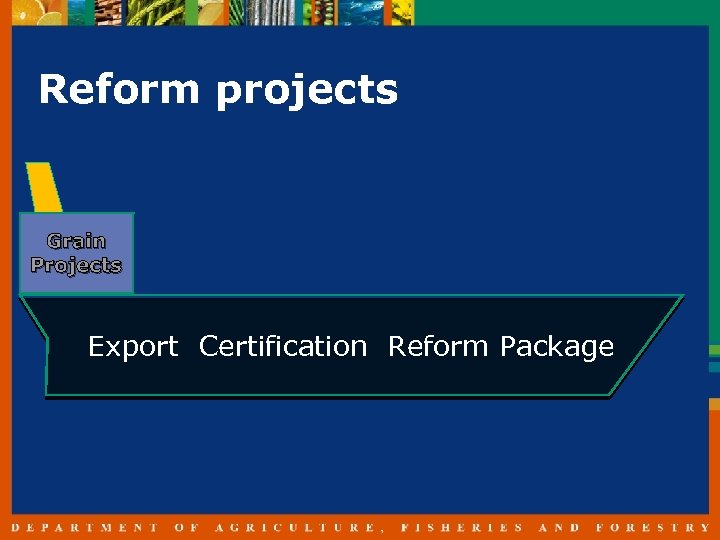 Reform projects

Grain Projects

Export Certification Reform Package

DEPARTMENT OF AGRICULTURE, FISHERIES AND FORESTRY